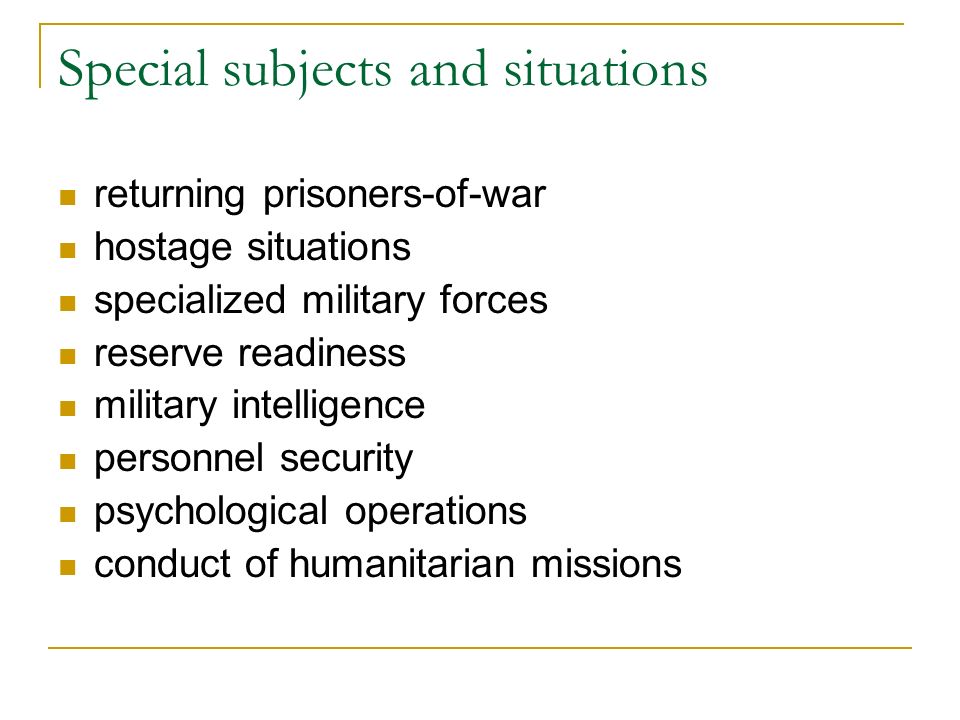 Special subjects and situations

- returning prisoners-of-war
- hostage situations
- specialized military forces
- reserve readiness
- military intelligence
- personnel security
- psychological operations
- conduct of humanitarian missions